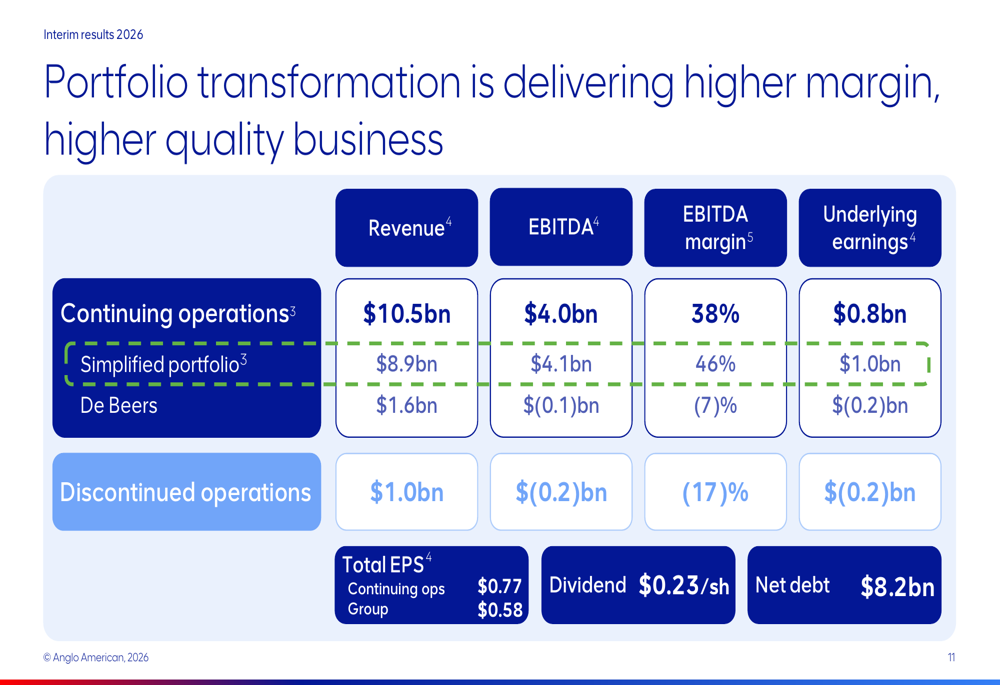 Interim results 2026

Portfolio transformation is delivering higher margin, higher quality business

|  | Revenue$^{4}$ | EBITDA$^{4}$ | EBITDA margin$^{5}$ | Underlying earnings$^{4}$ |
|---|---|---|---|---|
| Continuing operations$^{3}$ | $10.5bn | $4.0bn | 38% | $0.8bn |
| Simplified portfolio$^{3}$ | $8.9bn | $4.1bn | 46% | $1.0bn |
| De Beers | $1.6bn | $(0.1)bn | (7)% | $(0.2)bn |
| Discontinued operations | $1.0bn | $(0.2)bn | (17)% | $(0.2)bn |

Total EPS$^{4}$
Continuing ops $0.77
Group $0.58

Dividend $0.23/sh

Net debt $8.2bn

© Anglo American, 2026

11